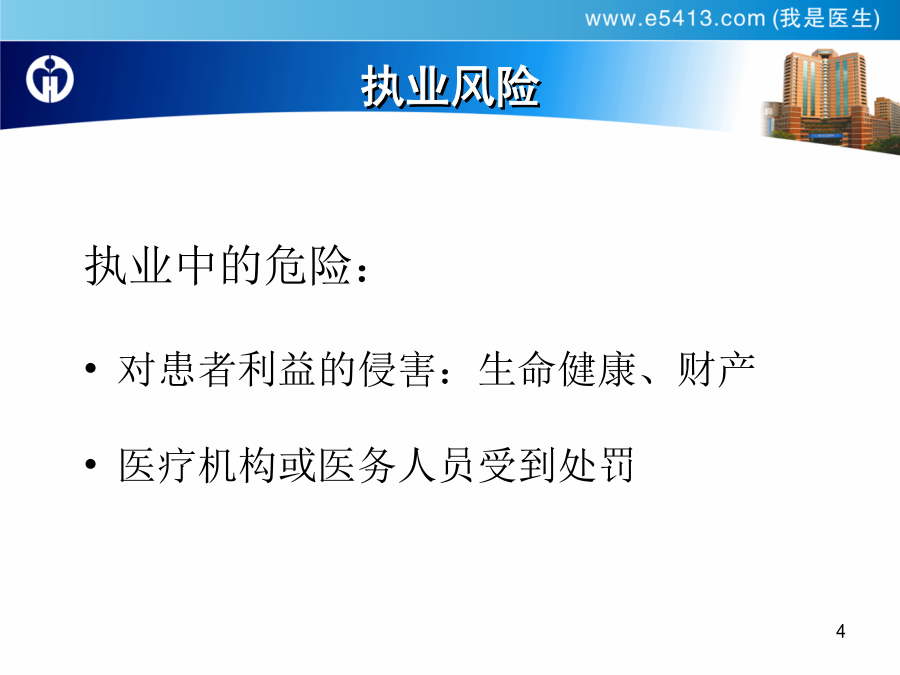 www.e5413.com (我是医生)

执业风险

执业中的危险：

• 对患者利益的侵害：生命健康、财产

• 医疗机构或医务人员受到处罚

4